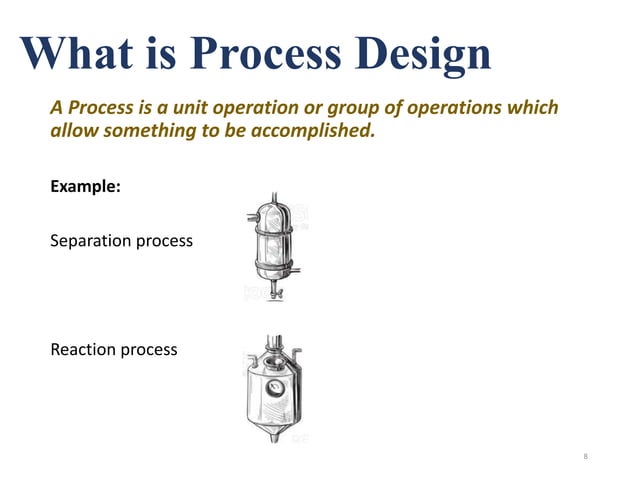 What is Process Design

A Process is a unit operation or group of operations which allow something to be accomplished.

Example:

Separation process

Reaction process

8